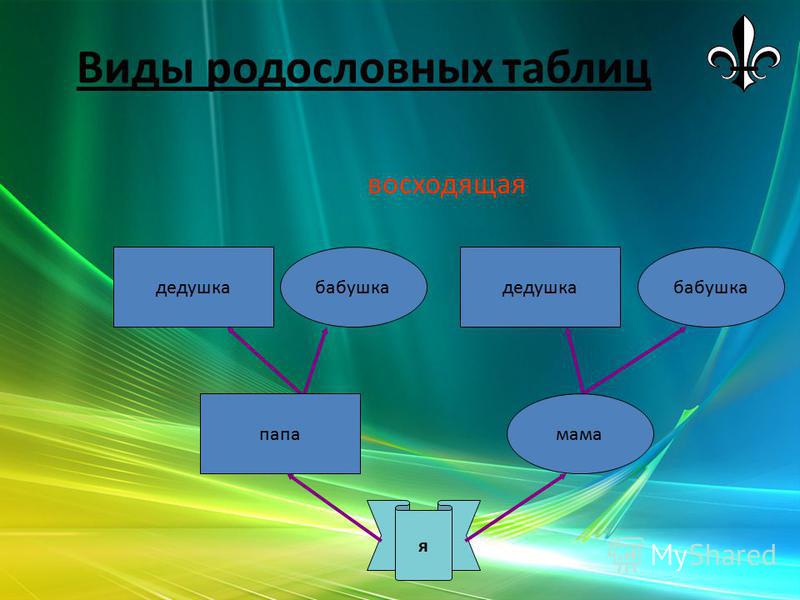 Виды родословных таблиц

восходящая

дедушка

бабушка

дедушка

бабушка

папа

мама

я

MyShared